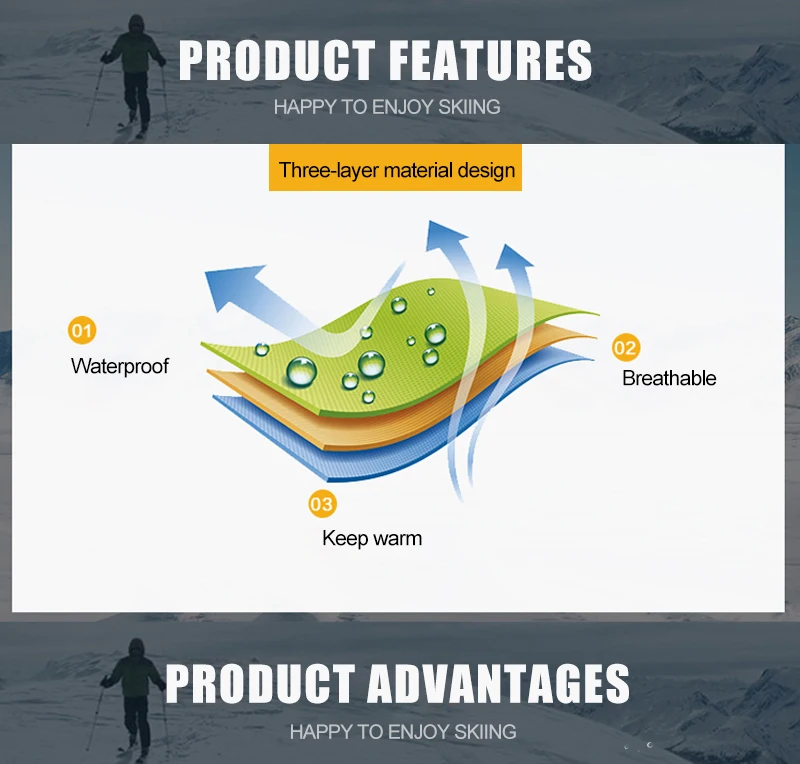 PRODUCT FEATURES
HAPPY TO ENJOY SKIING

Three-layer material design

01
Waterproof

02
Breathable

03
Keep warm

PRODUCT ADVANTAGES
HAPPY TO ENJOY SKIING